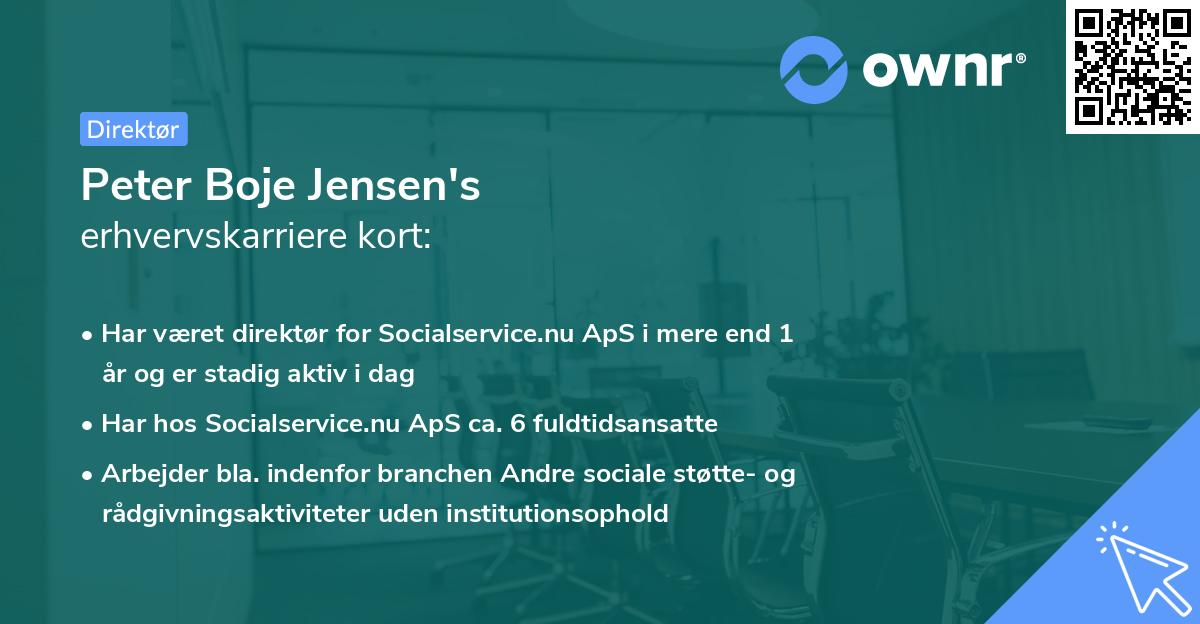 ownr®

Direktør

Peter Boje Jensen's
erhvervskarriere kort:

• Har været direktør for Socialservice.nu ApS i mere end 1 år og er stadig aktiv i dag

• Har hos Socialservice.nu ApS ca. 6 fuldtidsansatte

• Arbejder bla. indenfor branchen Andre sociale støtte- og rådgivningsaktiviteter uden institutionsophold